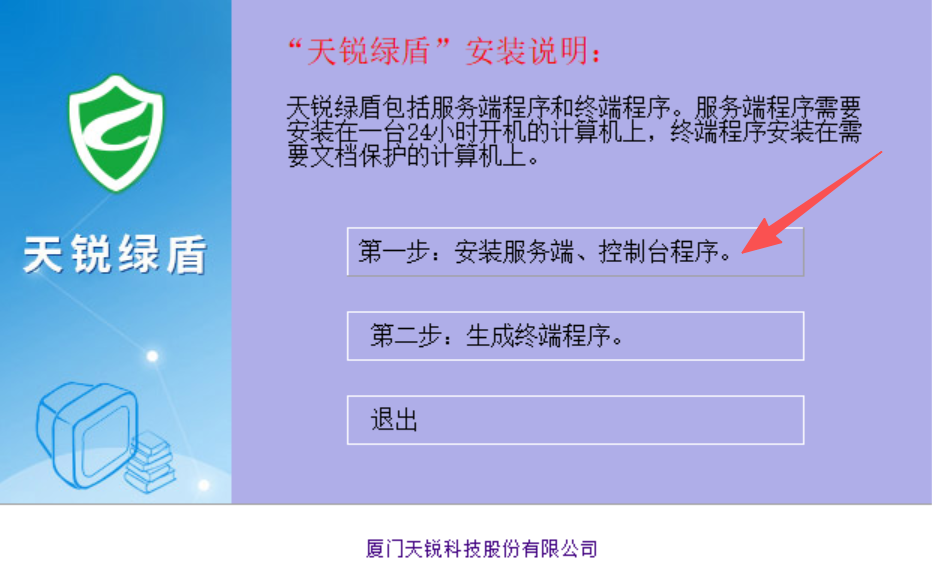 天锐绿盾

“天锐绿盾”安装说明：

天锐绿盾包括服务端程序和终端程序。服务端程序需要安装在一台24小时开机的计算机上，终端程序安装在需要文档保护的计算机上。

第一步：安装服务端、控制台程序。

第二步：生成终端程序。

退出

厦门天锐科技股份有限公司